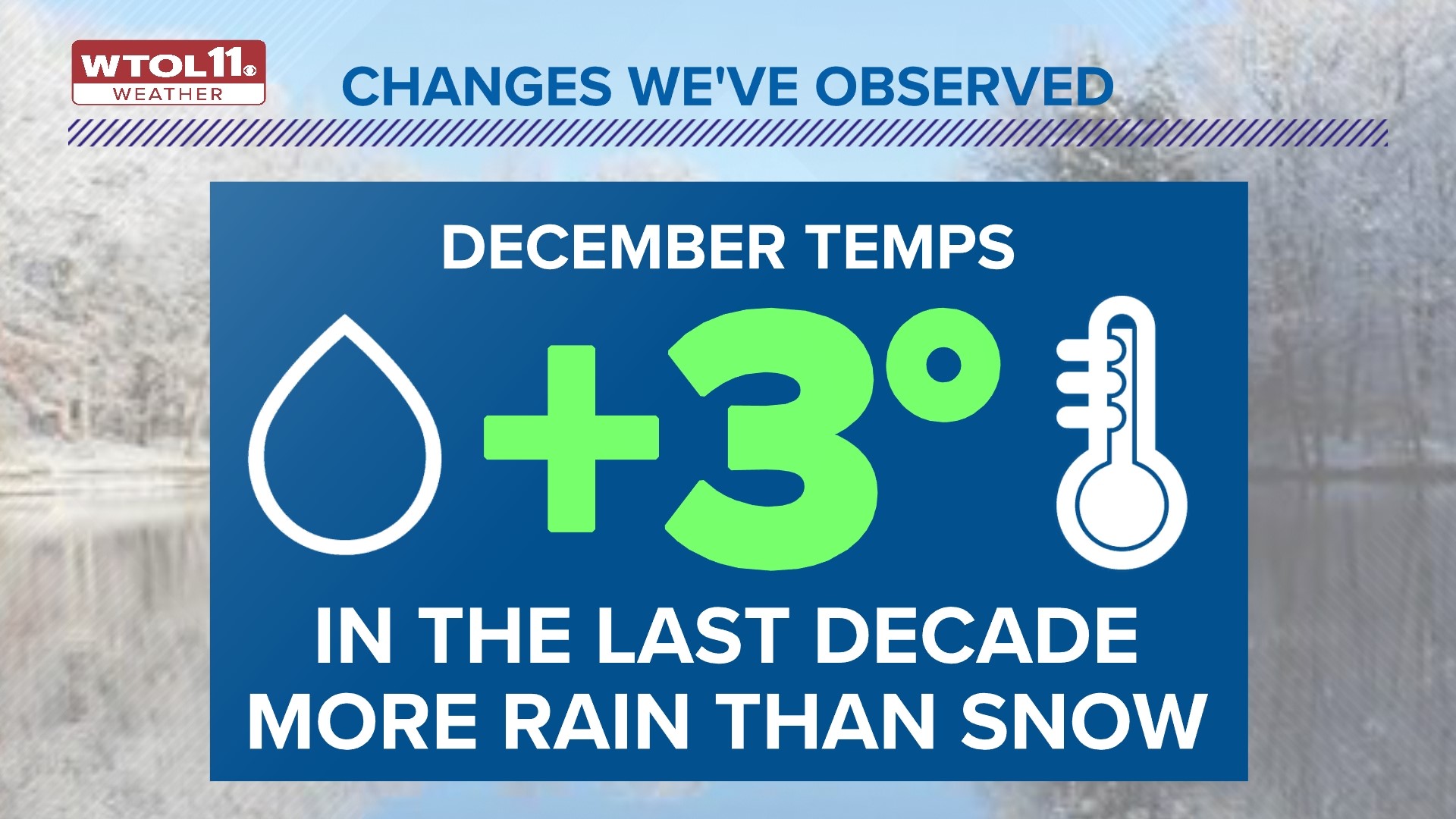 WTOL11
WEATHER

CHANGES WE'VE OBSERVED

DECEMBER TEMPS

+3°

IN THE LAST DECADE
MORE RAIN THAN SNOW